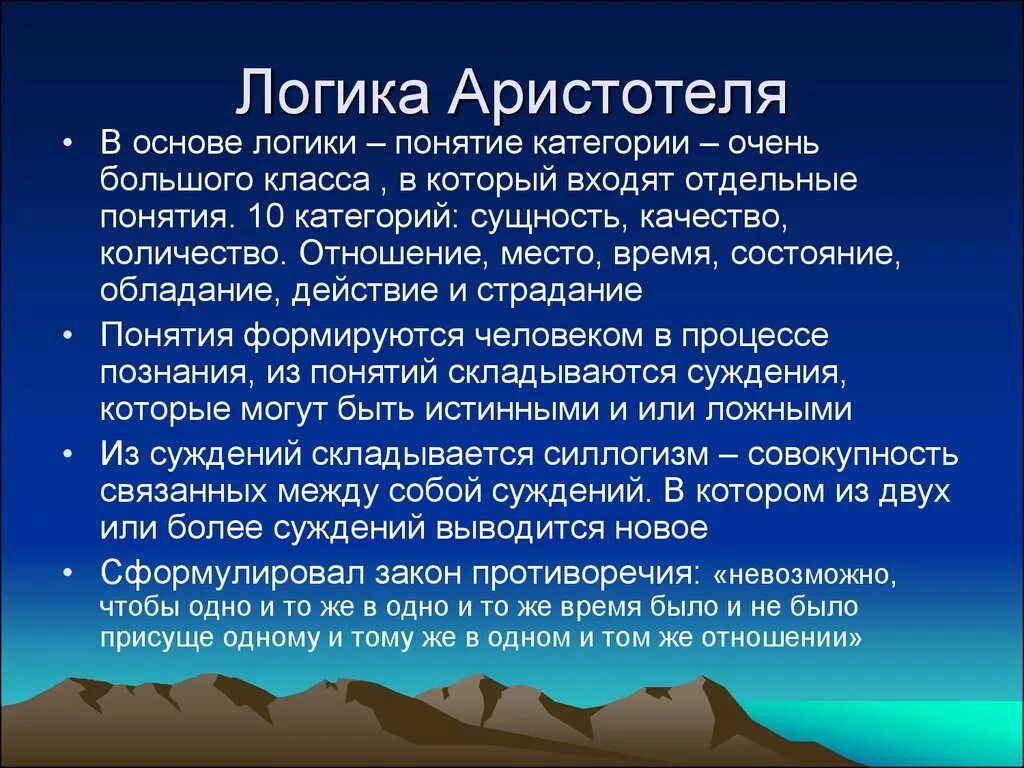 Логика Аристотеля

• В основе логики – понятие категории – очень большого класса , в который входят отдельные понятия. 10 категорий: сущность, качество, количество. Отношение, место, время, состояние, обладание, действие и страдание

• Понятия формируются человеком в процессе познания, из понятий складываются суждения, которые могут быть истинными и или ложными

• Из суждений складывается силлогизм – совокупность связанных между собой суждений. В котором из двух или более суждений выводится новое

• Сформулировал закон противоречия: «невозможно, чтобы одно и то же в одно и то же время было и не было присуще одному и тому же в одном и том же отношении»